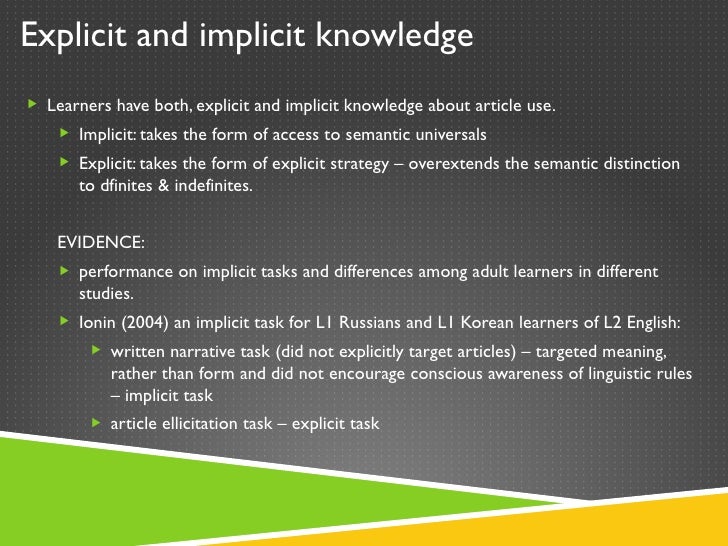 Explicit and implicit knowledge

Learners have both, explicit and implicit knowledge about article use.

Implicit: takes the form of access to semantic universals

Explicit: takes the form of explicit strategy – overextends the semantic distinction to dfinites & indefinites.

EVIDENCE:

performance on implicit tasks and differences among adult learners in different studies.

Ionin (2004) an implicit task for L1 Russians and L1 Korean learners of L2 English:

written narrative task (did not explicitly target articles) – targeted meaning, rather than form and did not encourage conscious awareness of linguistic rules – implicit task

article ellicitation task – explicit task